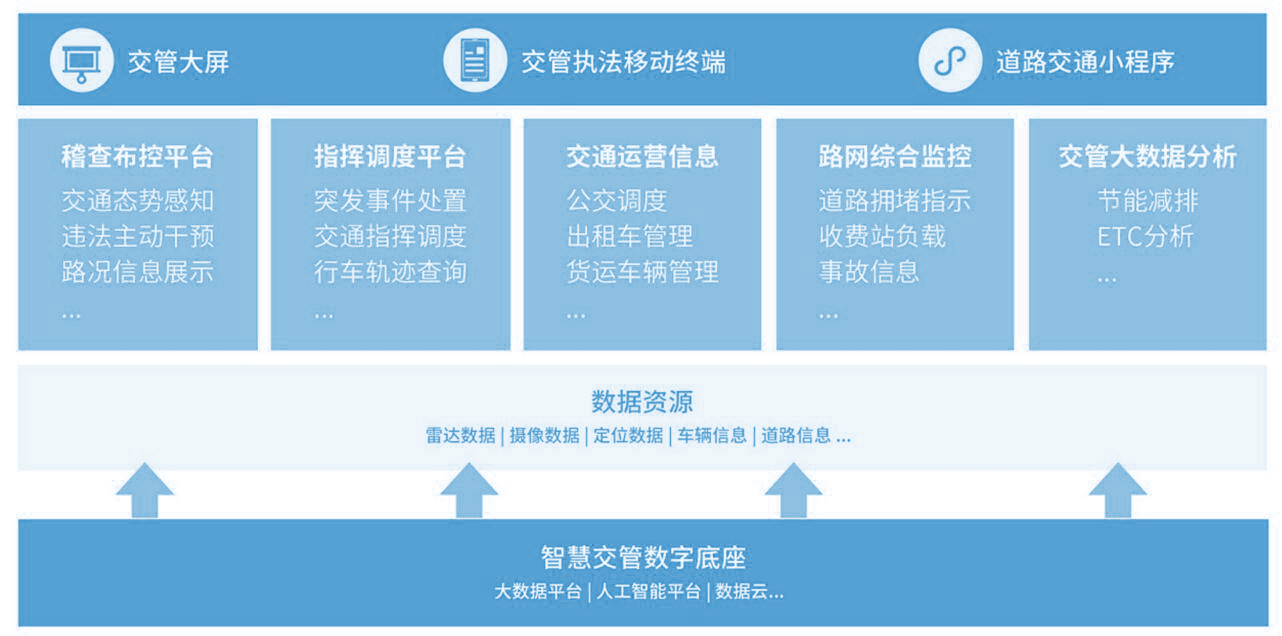 交管大屏　交管执法移动终端　道路交通小程序

稽查布控平台
交通态势感知
违法主动干预
路况信息展示
...

指挥调度平台
突发事件处置
交通指挥调度
行车轨迹查询
...

交通运营信息
公交调度
出租车管理
货运车辆管理
...

路网综合监控
道路拥堵指示
收费站负载
事故信息
...

交管大数据分析
节能减排
ETC分析
...

数据资源
雷达数据 | 摄像数据 | 定位数据 | 车辆信息 | 道路信息 ...

智慧交管数字底座
大数据平台 | 人工智能平台 | 数据云...